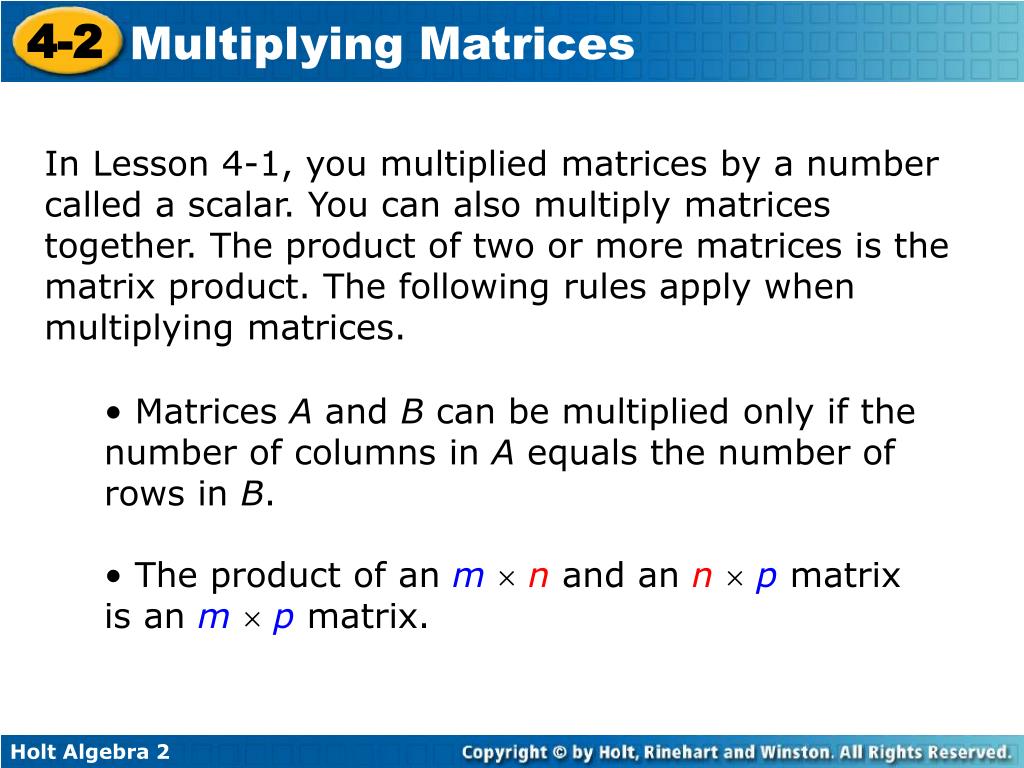 4-2 Multiplying Matrices

In Lesson 4-1, you multiplied matrices by a number called a scalar. You can also multiply matrices together. The product of two or more matrices is the matrix product. The following rules apply when multiplying matrices.

• Matrices $A$ and $B$ can be multiplied only if the number of columns in $A$ equals the number of rows in $B$.

• The product of an $m \times n$ and an $n \times p$ matrix is an $m \times p$ matrix.

Holt Algebra 2

Copyright © by Holt, Rinehart and Winston. All Rights Reserved.